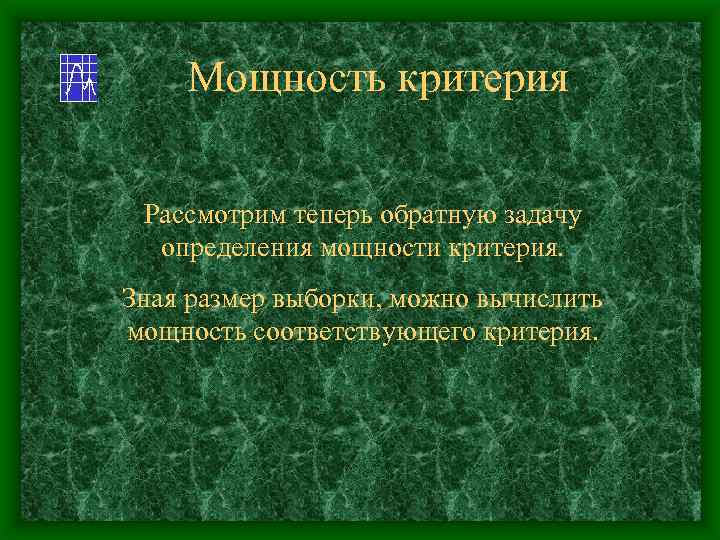 Мощность критерия

Рассмотрим теперь обратную задачу определения мощности критерия.

Зная размер выборки, можно вычислить мощность соответствующего критерия.